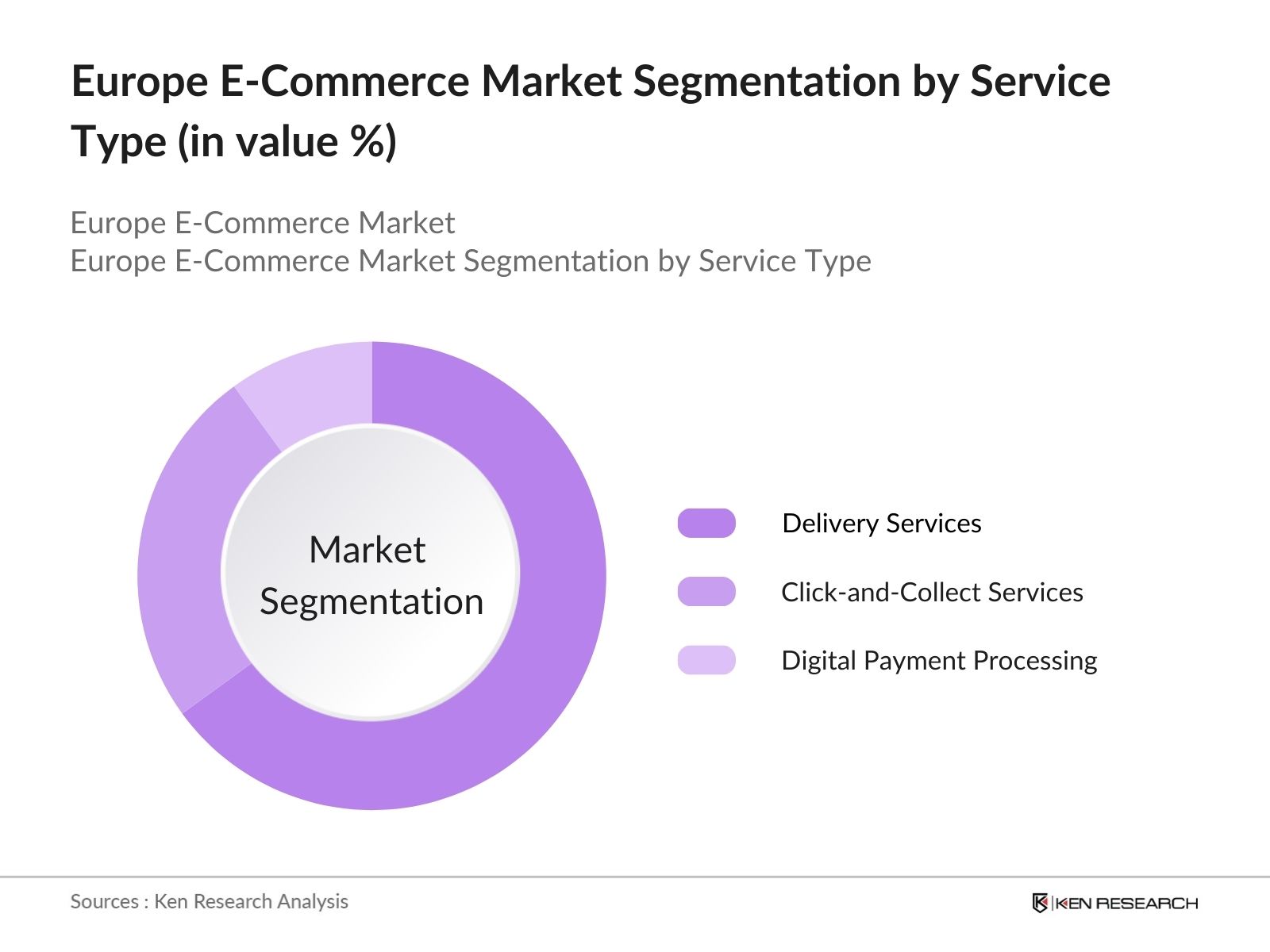 Europe E-Commerce Market Segmentation by Service Type (in value %)

Europe E-Commerce Market
Europe E-Commerce Market Segmentation by Service Type

Market Segmentation

Delivery Services

Click-and-Collect Services

Digital Payment Processing

Sources : Ken Research Analysis

KEN RESEARCH